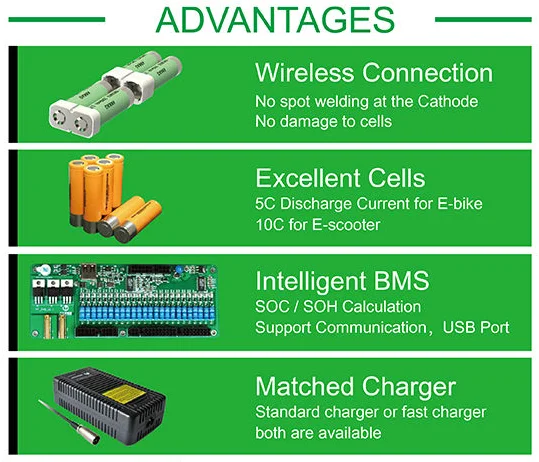 ADVANTAGES

Wireless Connection
No spot welding at the Cathode
No damage to cells

Excellent Cells
5C Discharge Current for E-bike
10C for E-scooter

Intelligent BMS
SOC / SOH Calculation
Support Communication, USB Port

Matched Charger
Standard charger or fast charger both are available